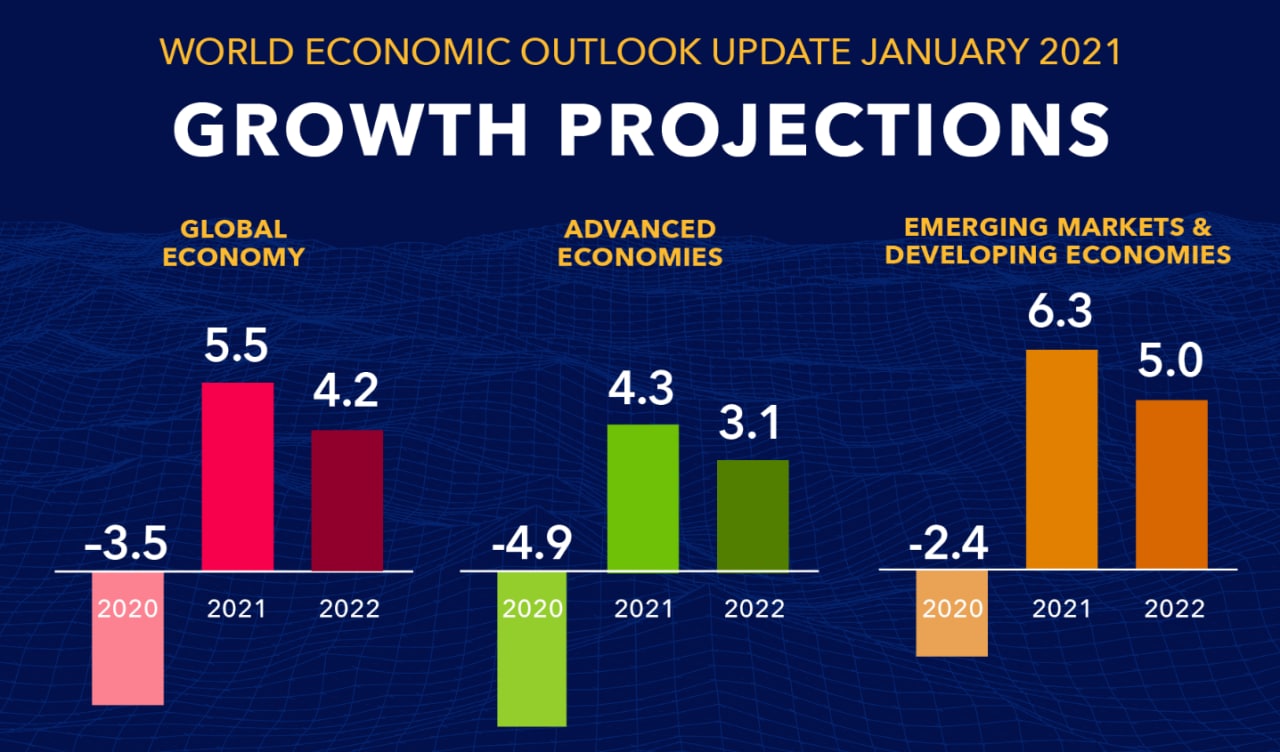 WORLD ECONOMIC OUTLOOK UPDATE JANUARY 2021

GROWTH PROJECTIONS

GLOBAL ECONOMY

-3.5
5.5
4.2
2020
2021
2022

ADVANCED ECONOMIES

-4.9
4.3
3.1
2020
2021
2022

EMERGING MARKETS & DEVELOPING ECONOMIES

-2.4
6.3
5.0
2020
2021
2022